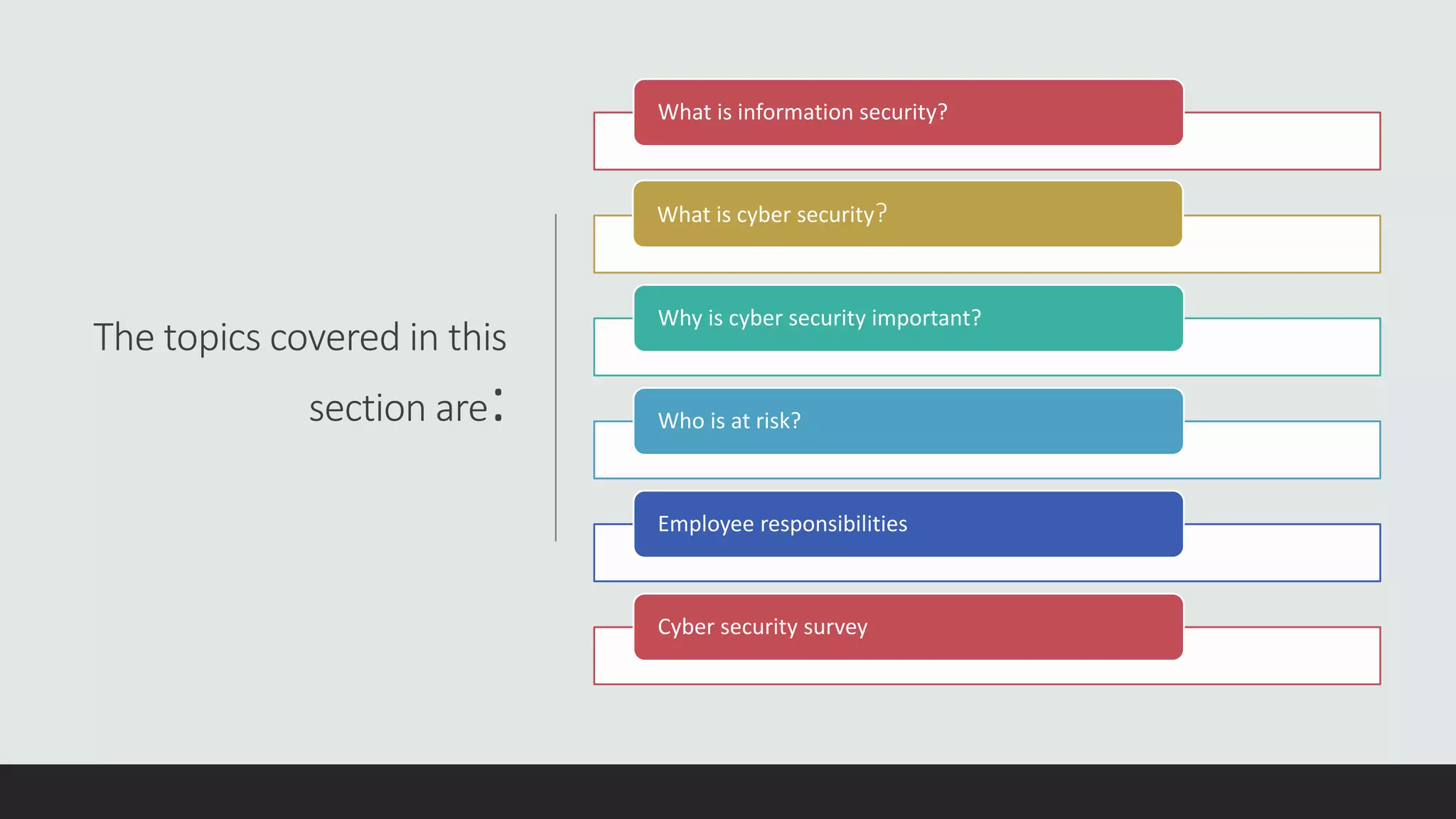 The topics covered in this section are:

What is information security?

What is cyber security?

Why is cyber security important?

Who is at risk?

Employee responsibilities

Cyber security survey